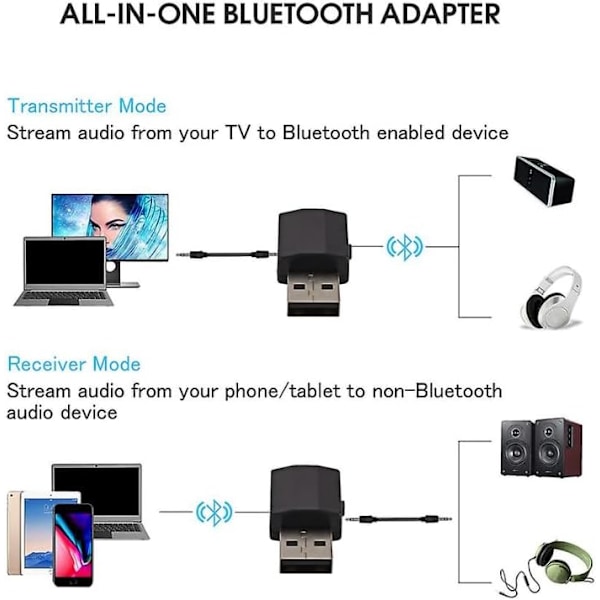 ALL-IN-ONE BLUETOOTH ADAPTER

Transmitter Mode
Stream audio from your TV to Bluetooth enabled device

Receiver Mode
Stream audio from your phone/tablet to non-Bluetooth audio device